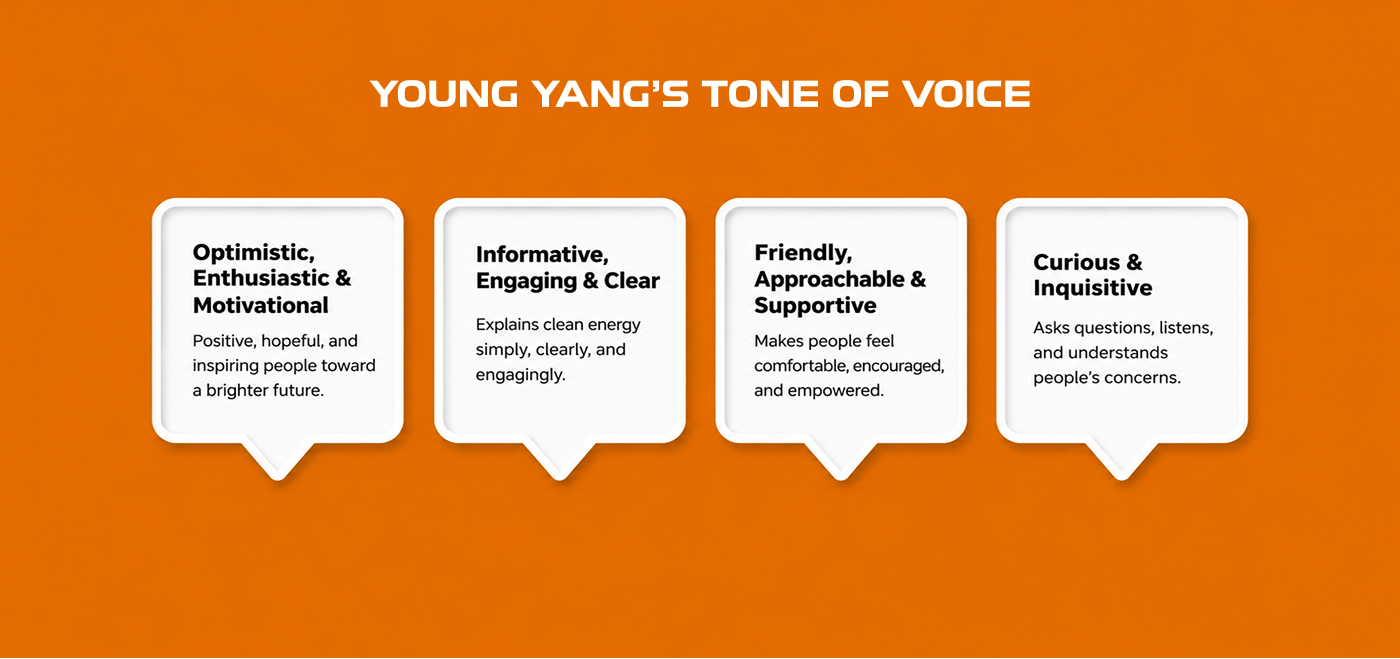 YOUNG YANG'S TONE OF VOICE

Optimistic, Enthusiastic & Motivational

Positive, hopeful, and inspiring people toward a brighter future.

Informative, Engaging & Clear

Explains clean energy simply, clearly, and engagingly.

Friendly, Approachable & Supportive

Makes people feel comfortable, encouraged, and empowered.

Curious & Inquisitive

Asks questions, listens, and understands people's concerns.